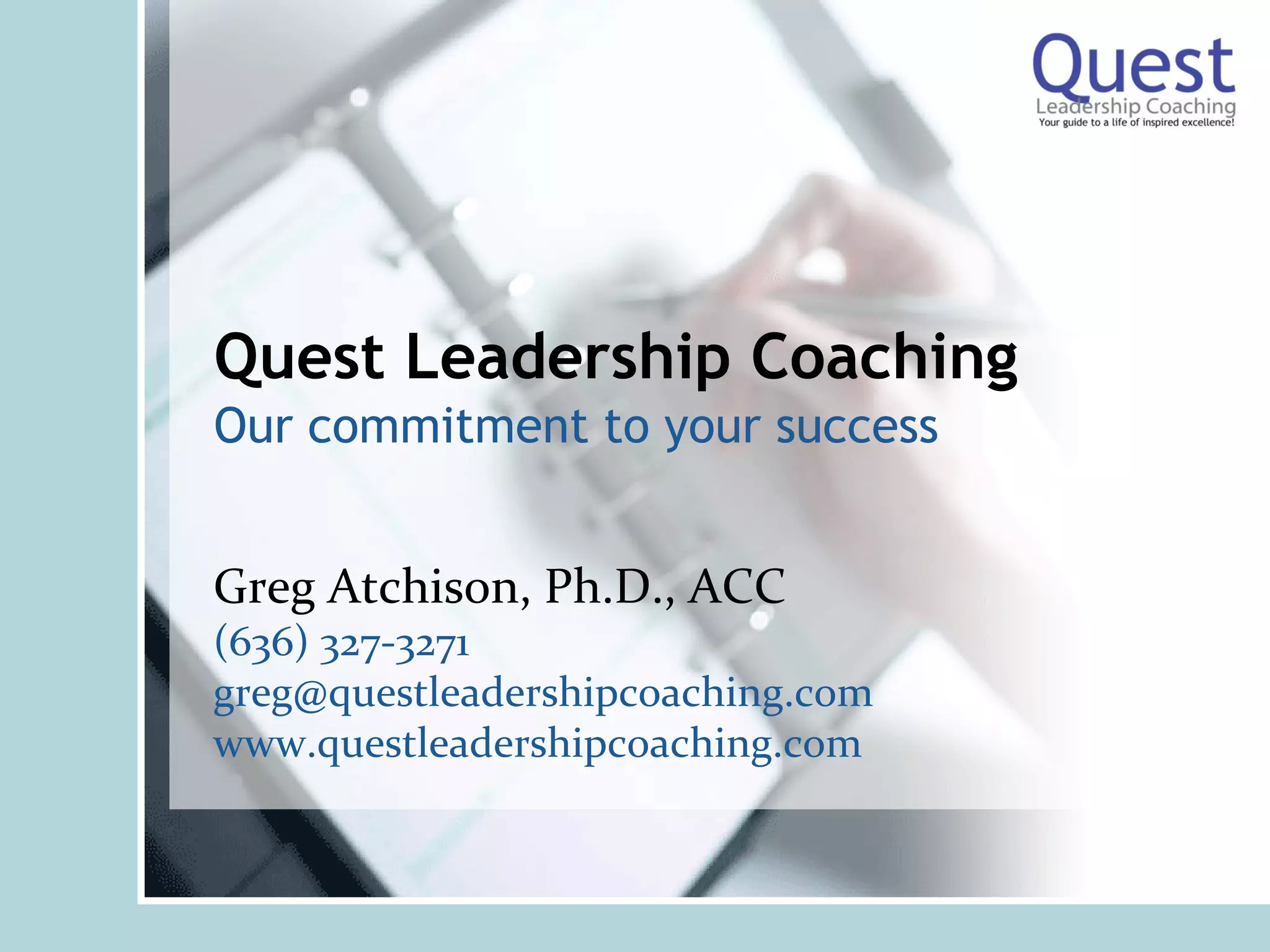 Quest
Leadership Coaching
Your guide to a life of inspired excellence!

Quest Leadership Coaching
Our commitment to your success

Greg Atchison, Ph.D., ACC
(636) 327-3271
greg@questleadershipcoaching.com
www.questleadershipcoaching.com